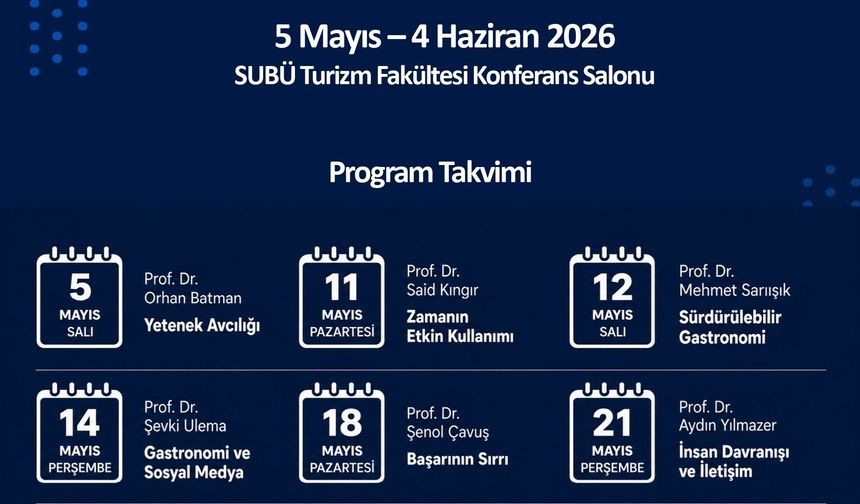 5 Mayıs – 4 Haziran 2026
SUBÜ Turizm Fakültesi Konferans Salonu

Program Takvimi

5 MAYIS SALI
Prof. Dr. Orhan Batman
Yetenek Avcılığı

11 MAYIS PAZARTESİ
Prof. Dr. Said Kıngır
Zamanın Etkin Kullanımı

12 MAYIS SALI
Prof. Dr. Mehmet Sarıışık
Sürdürülebilir Gastronomi

14 MAYIS PERŞEMBE
Prof. Dr. Şevki Ulema
Gastronomi ve Sosyal Medya

18 MAYIS PAZARTESİ
Prof. Dr. Şenol Çavuş
Başarının Sırrı

21 MAYIS PERŞEMBE
Prof. Dr. Aydın Yılmazer
İnsan Davranışı ve İletişim